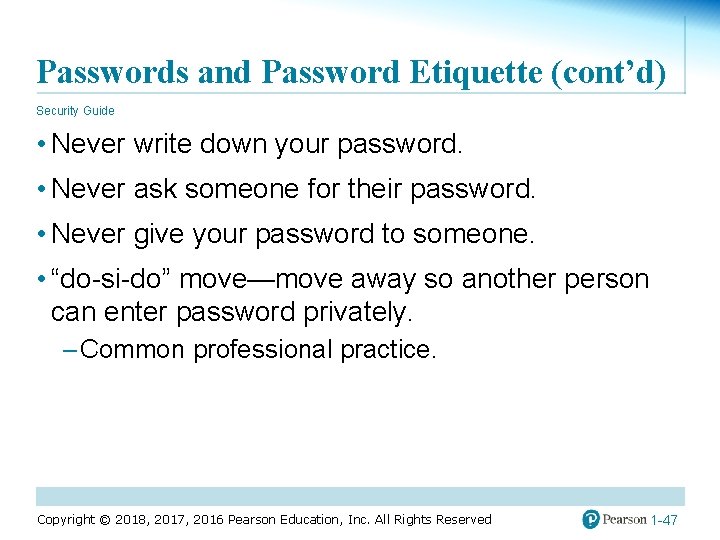 Passwords and Password Etiquette (cont’d)

Security Guide

• Never write down your password.

• Never ask someone for their password.

• Never give your password to someone.

• “do-si-do” move—move away so another person can enter password privately.

– Common professional practice.

Copyright © 2018, 2017, 2016 Pearson Education, Inc. All Rights Reserved

Pearson 1-47